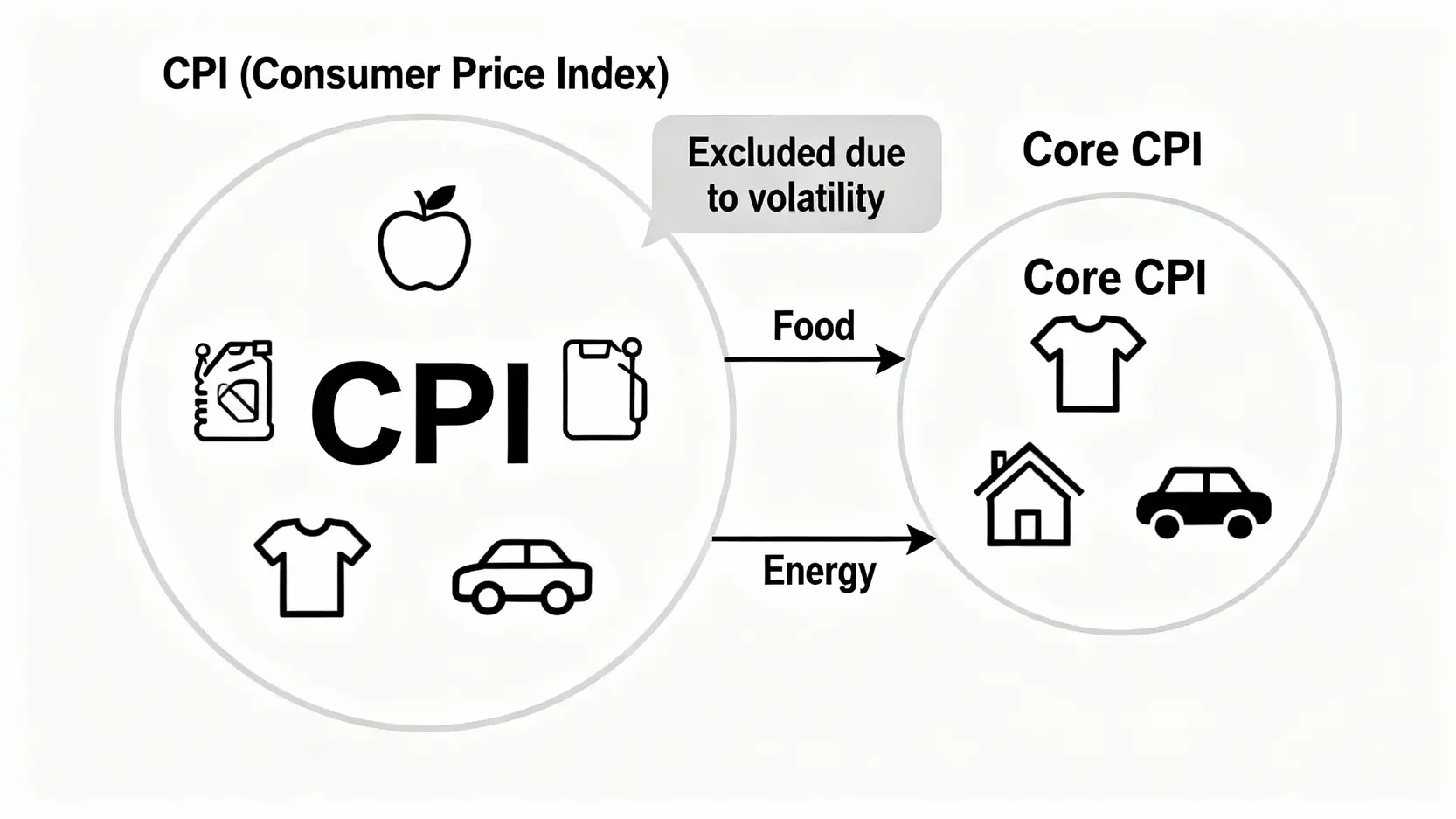 CPI (Consumer Price Index)

Excluded due to volatility

Core CPI

CPI

Food

Energy

Core CPI